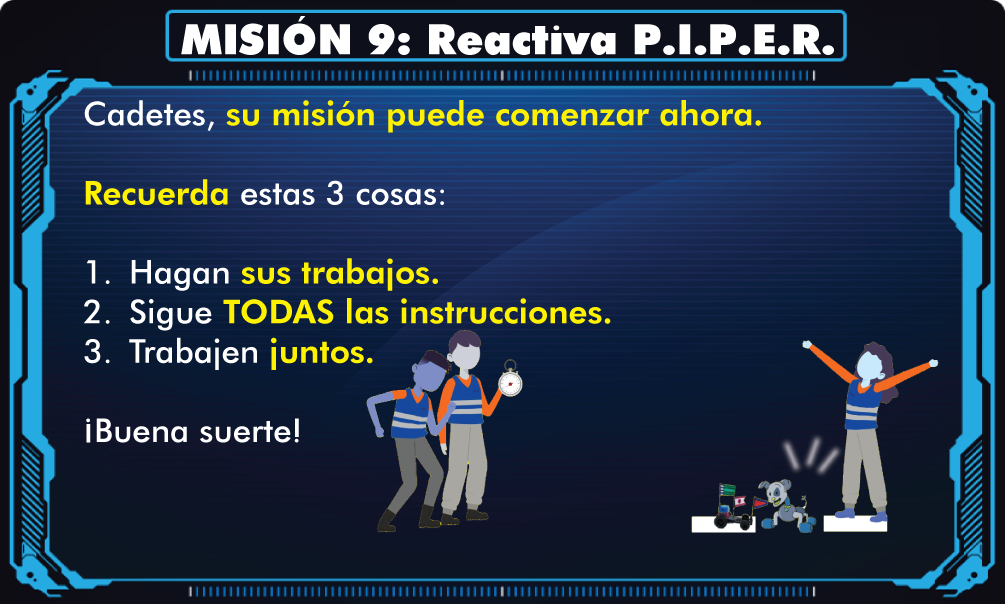 MISIÓN 9: Reactiva P.I.P.E.R.

Cadetes, su misión puede comenzar ahora.

Recuerda estas 3 cosas:

1. Hagan sus trabajos.
2. Sigue TODAS las instrucciones.
3. Trabajen juntos.

¡Buena suerte!